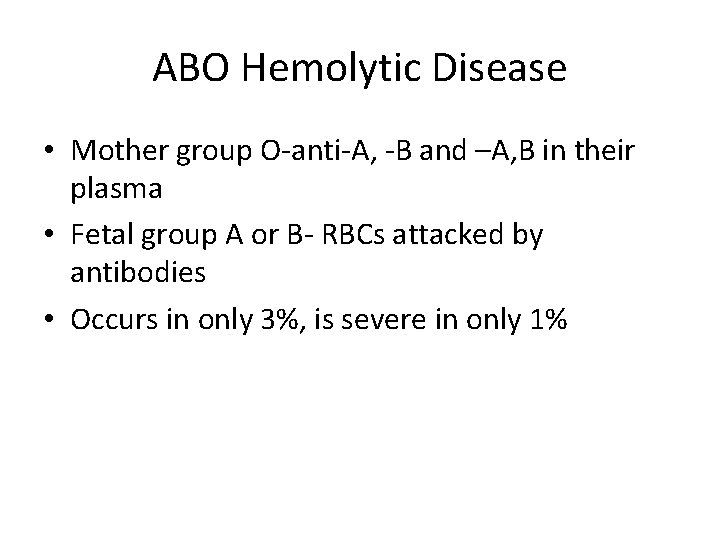 ABO Hemolytic Disease

• Mother group O-anti-A, -B and –A,B in their plasma
• Fetal group A or B- RBCs attacked by antibodies
• Occurs in only 3%, is severe in only 1%